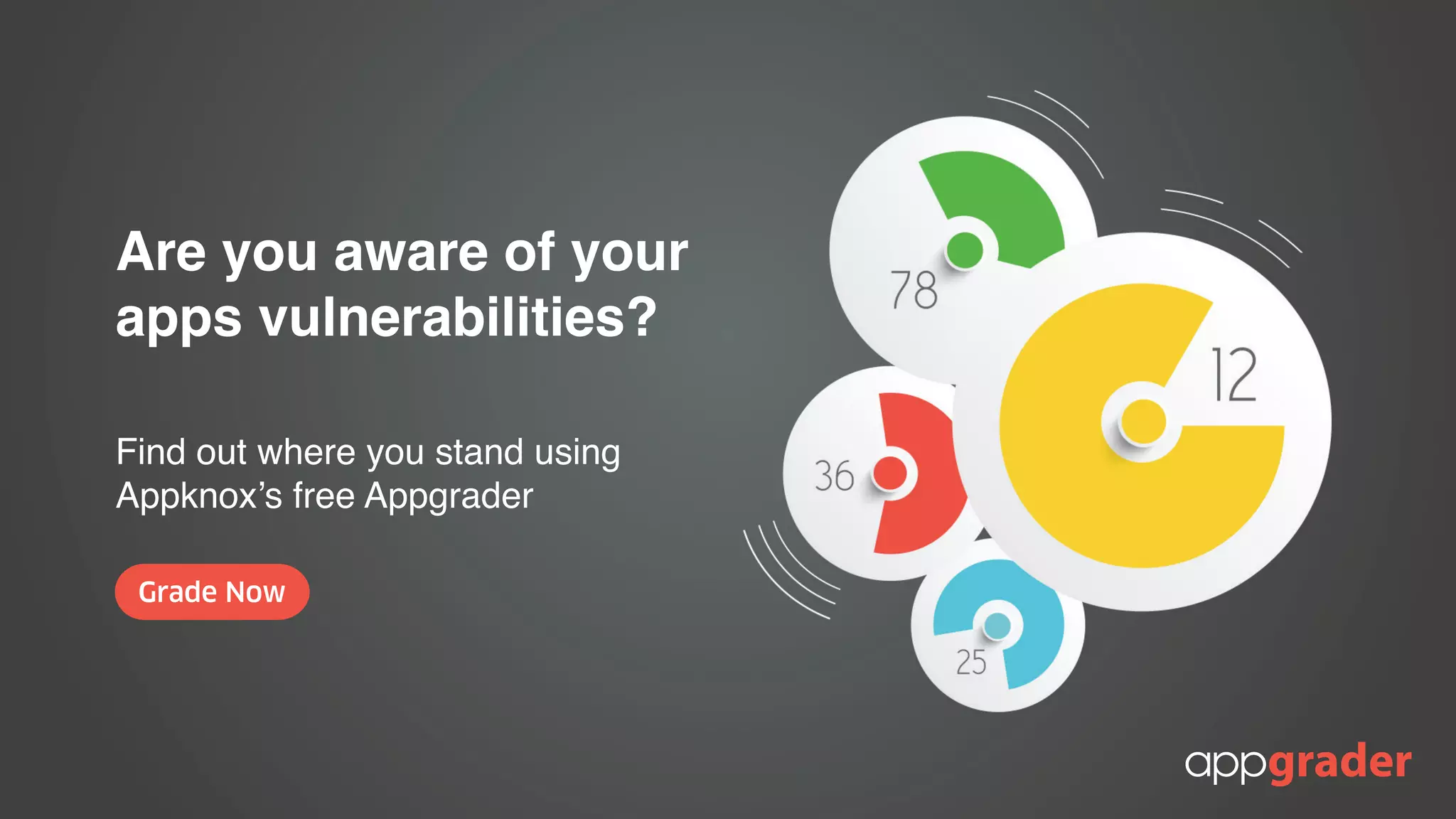 Are you aware of your apps vulnerabilities?

Find out where you stand using Appknox's free Appgrader

Grade Now

78

12

36

25

appgrader